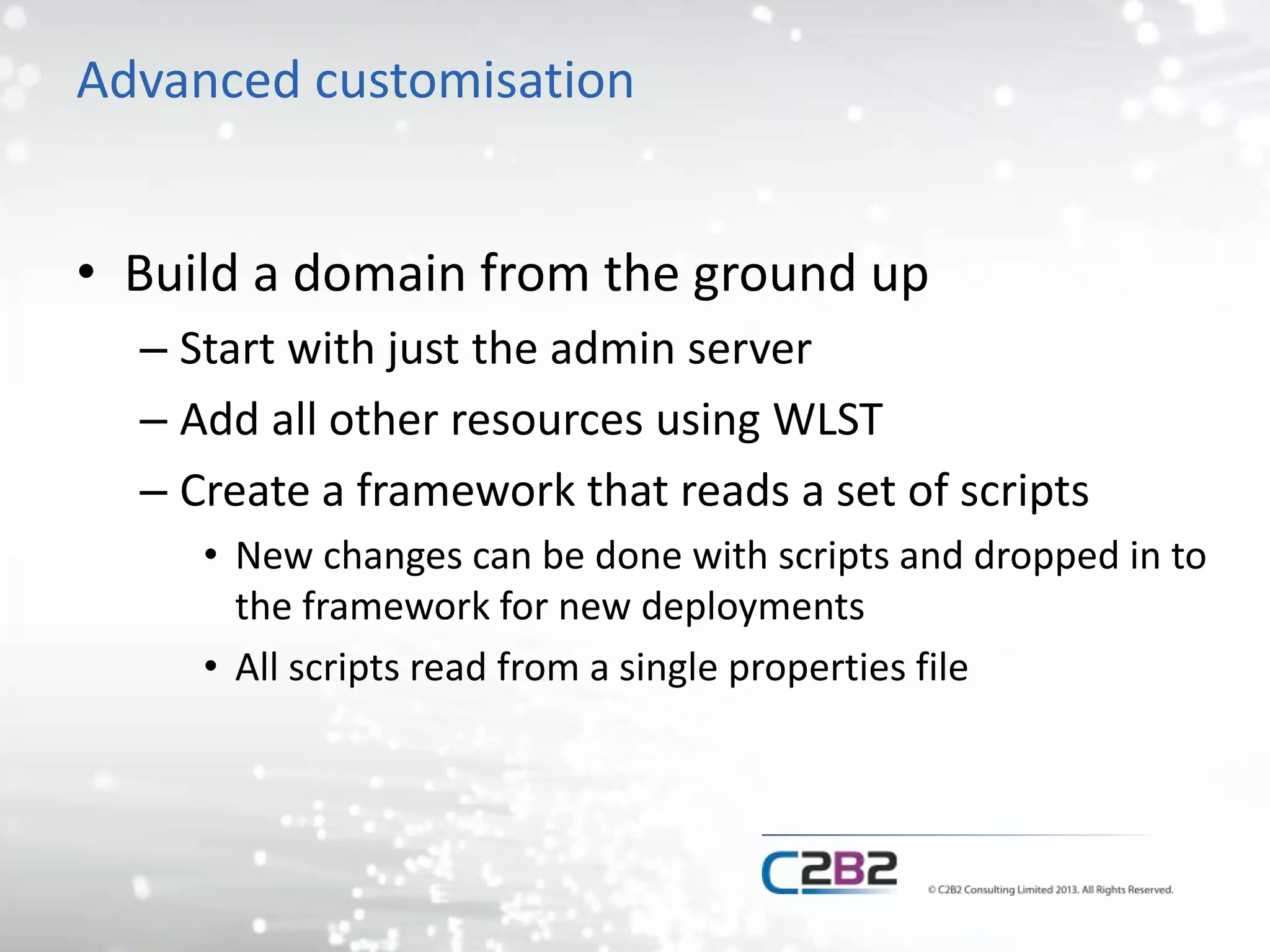 Advanced customisation

• Build a domain from the ground up
– Start with just the admin server
– Add all other resources using WLST
– Create a framework that reads a set of scripts
• New changes can be done with scripts and dropped in to the framework for new deployments
• All scripts read from a single properties file

C2B2

© C2B2 Consulting Limited 2013. All Rights Reserved.